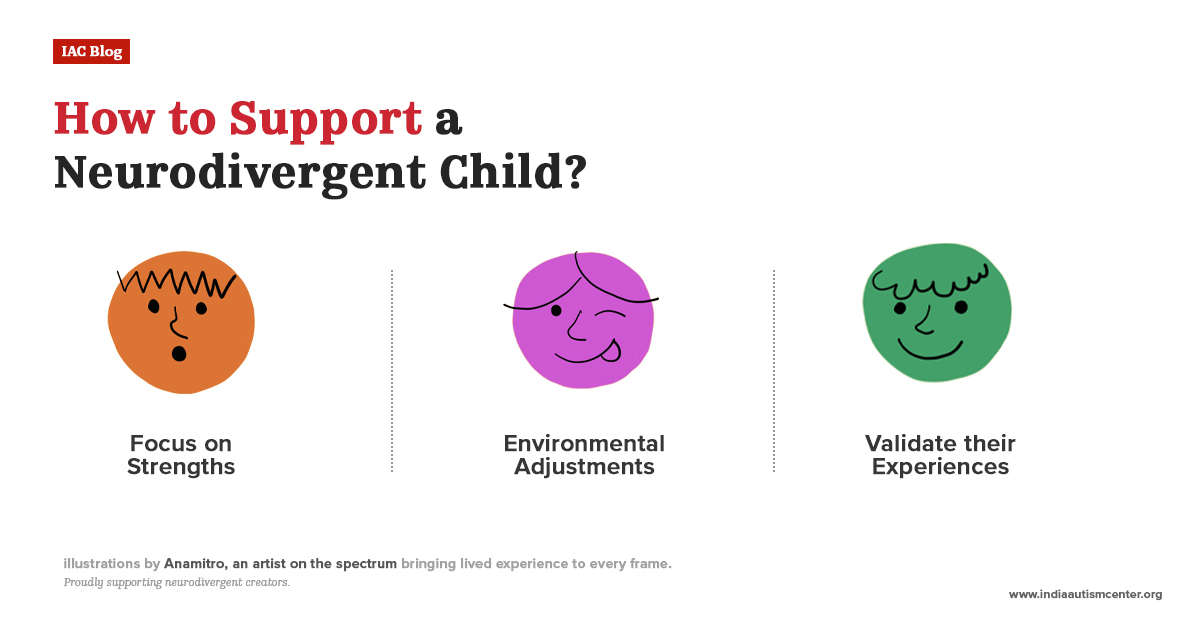 IAC Blog

How to Support a Neurodivergent Child?

Focus on Strengths

Environmental Adjustments

Validate their Experiences

illustrations by Anamitro, an artist on the spectrum bringing lived experience to every frame.
Proudly supporting neurodivergent creators.

www.indiaautismcenter.org